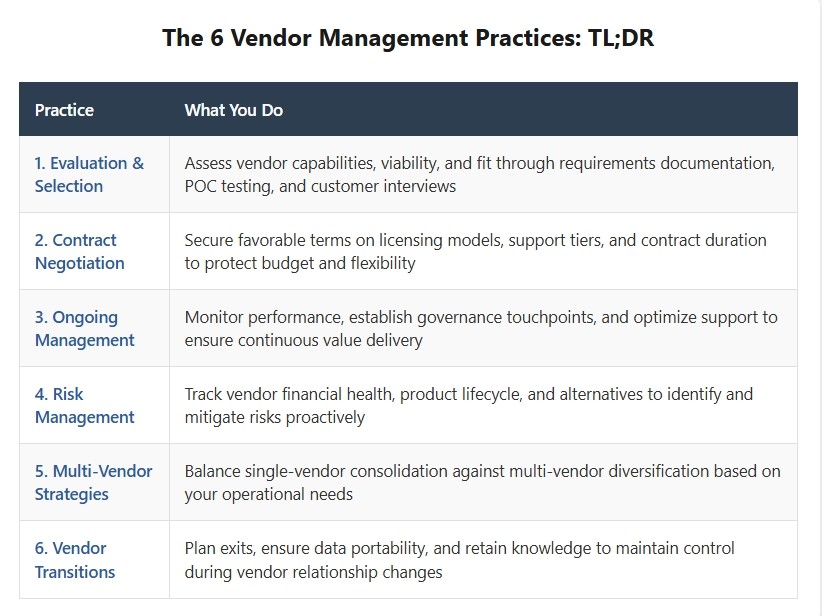 The 6 Vendor Management Practices: TL;DR

| Practice | What You Do |
|---|---|
| 1. Evaluation & Selection | Assess vendor capabilities, viability, and fit through requirements documentation, POC testing, and customer interviews |
| 2. Contract Negotiation | Secure favorable terms on licensing models, support tiers, and contract duration to protect budget and flexibility |
| 3. Ongoing Management | Monitor performance, establish governance touchpoints, and optimize support to ensure continuous value delivery |
| 4. Risk Management | Track vendor financial health, product lifecycle, and alternatives to identify and mitigate risks proactively |
| 5. Multi-Vendor Strategies | Balance single-vendor consolidation against multi-vendor diversification based on your operational needs |
| 6. Vendor Transitions | Plan exits, ensure data portability, and retain knowledge to maintain control during vendor relationship changes |